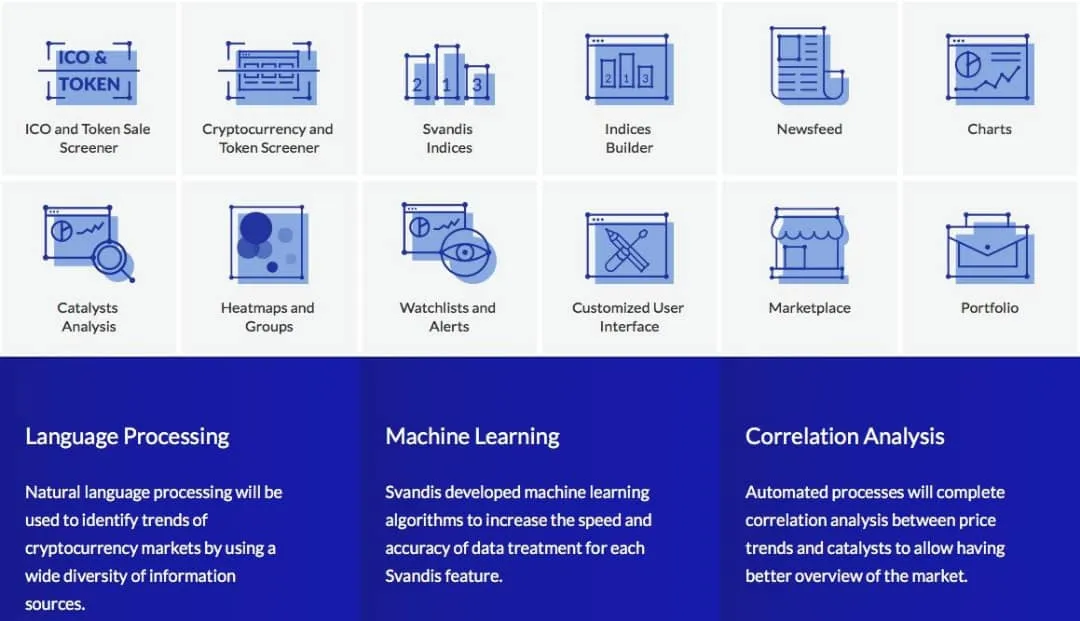 ICO & TOKEN

ICO and Token Sale Screener

Cryptocurrency and Token Screener

2 1 3

Svandis Indices

2 1 3

Indices Builder

Newsfeed

Charts

Catalysts Analysis

Heatmaps and Groups

Watchlists and Alerts

Customized User Interface

Marketplace

Portfolio

Language Processing

Natural language processing will be used to identify trends of cryptocurrency markets by using a wide diversity of information sources.

Machine Learning

Svandis developed machine learning algorithms to increase the speed and accuracy of data treatment for each Svandis feature.

Correlation Analysis

Automated processes will complete correlation analysis between price trends and catalysts to allow having better overview of the market.